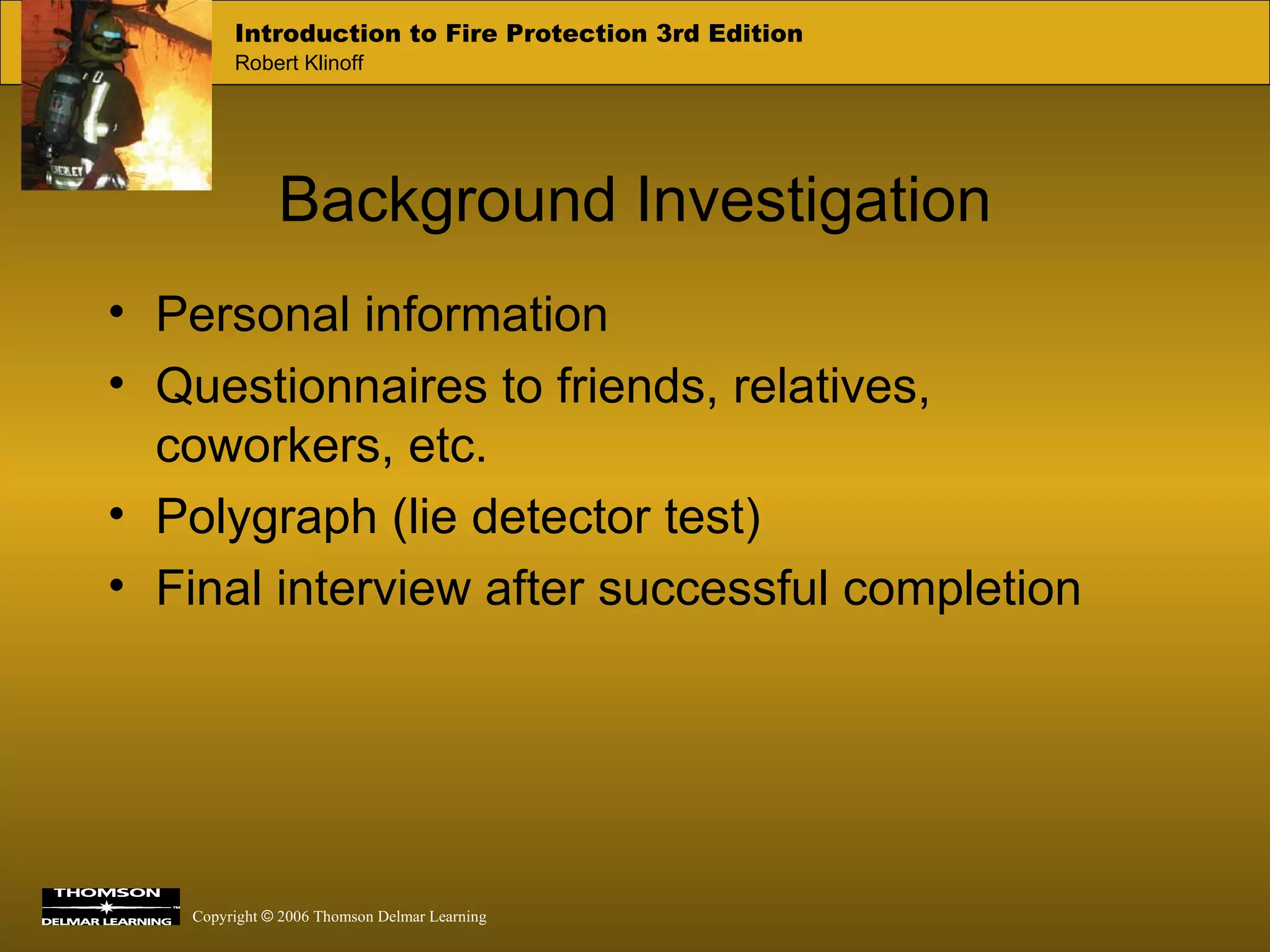 Introduction to Fire Protection 3rd Edition
Robert Klinoff

Background Investigation

• Personal information
• Questionnaires to friends, relatives, coworkers, etc.
• Polygraph (lie detector test)
• Final interview after successful completion

THOMSON
DELMAR LEARNING

Copyright © 2006 Thomson Delmar Learning